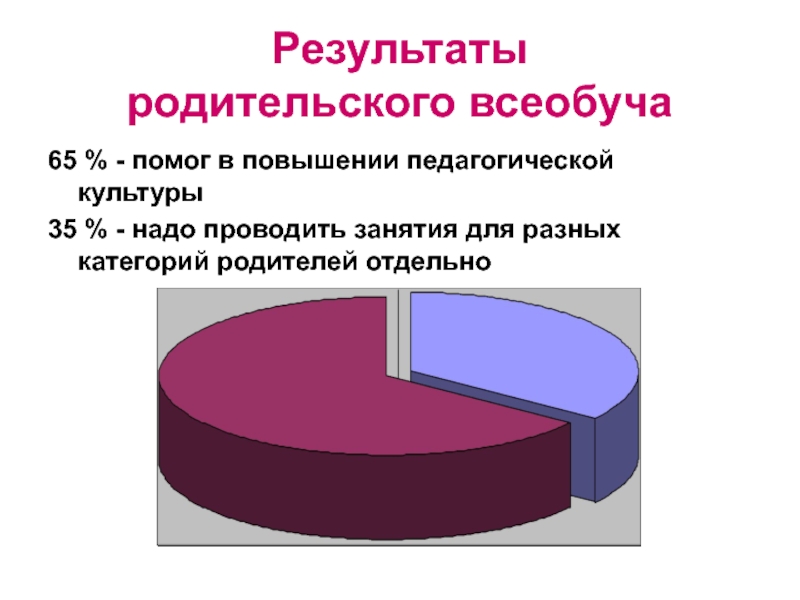 Результаты родительского всеобуча

65 % - помог в повышении педагогической культуры

35 % - надо проводить занятия для разных категорий родителей отдельно